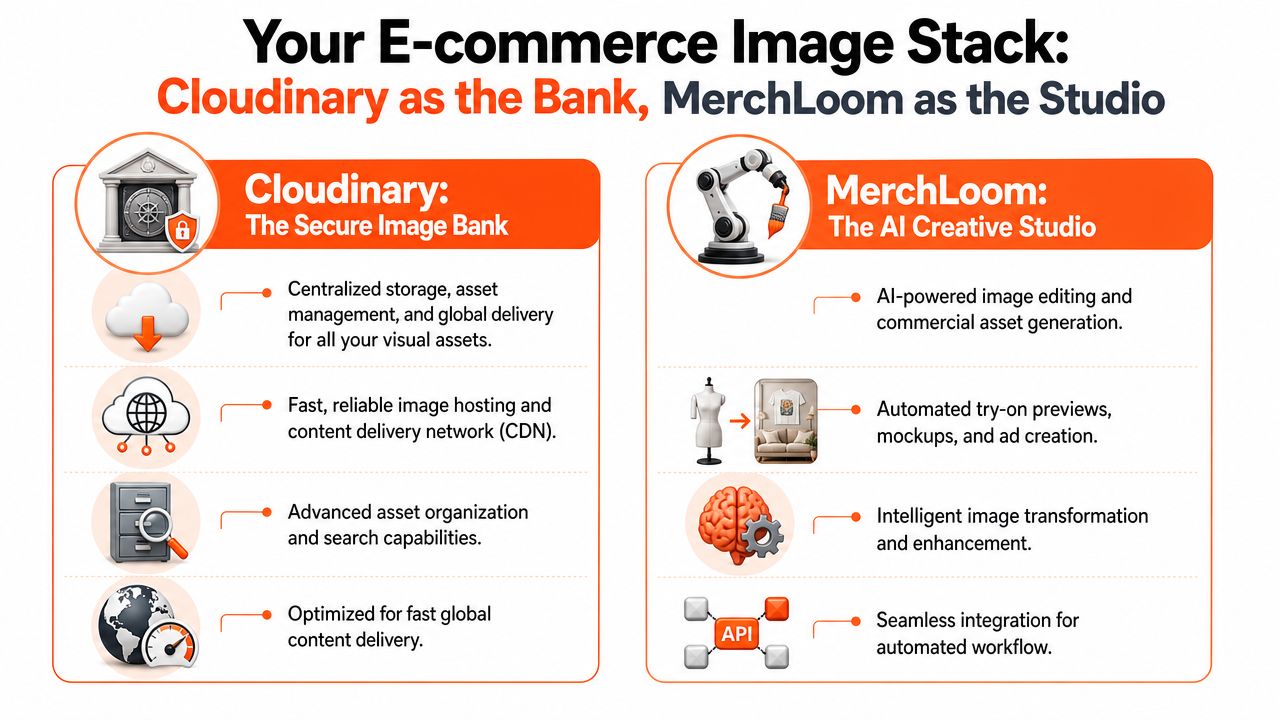 Your E-commerce Image Stack:
Cloudinary as the Bank, MerchLoom as the Studio

Cloudinary:
The Secure Image Bank

Centralized storage, asset management, and global delivery for all your visual assets.

Fast, reliable image hosting and content delivery network (CDN).

Advanced asset organization and search capabilities.

Optimized for fast global content delivery.

MerchLoom:
The AI Creative Studio

AI-powered image editing and commercial asset generation.

Automated try-on previews, mockups, and ad creation.

Intelligent image transformation and enhancement.

API

Seamless integration for automated workflow.